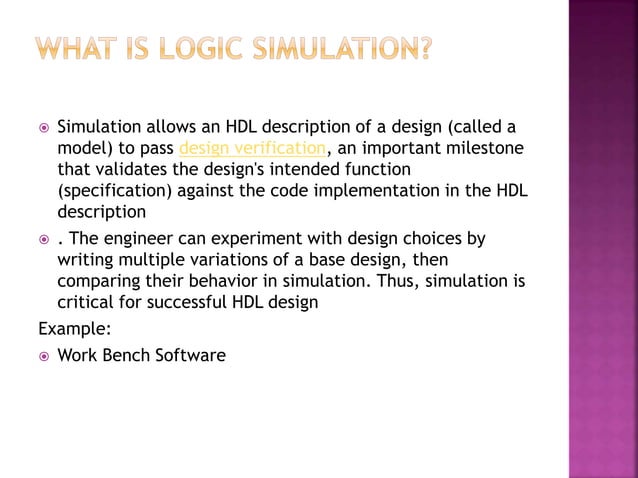 WHAT IS LOGIC SIMULATION?

Simulation allows an HDL description of a design (called a model) to pass design verification, an important milestone that validates the design's intended function (specification) against the code implementation in the HDL description

. The engineer can experiment with design choices by writing multiple variations of a base design, then comparing their behavior in simulation. Thus, simulation is critical for successful HDL design

Example:

Work Bench Software